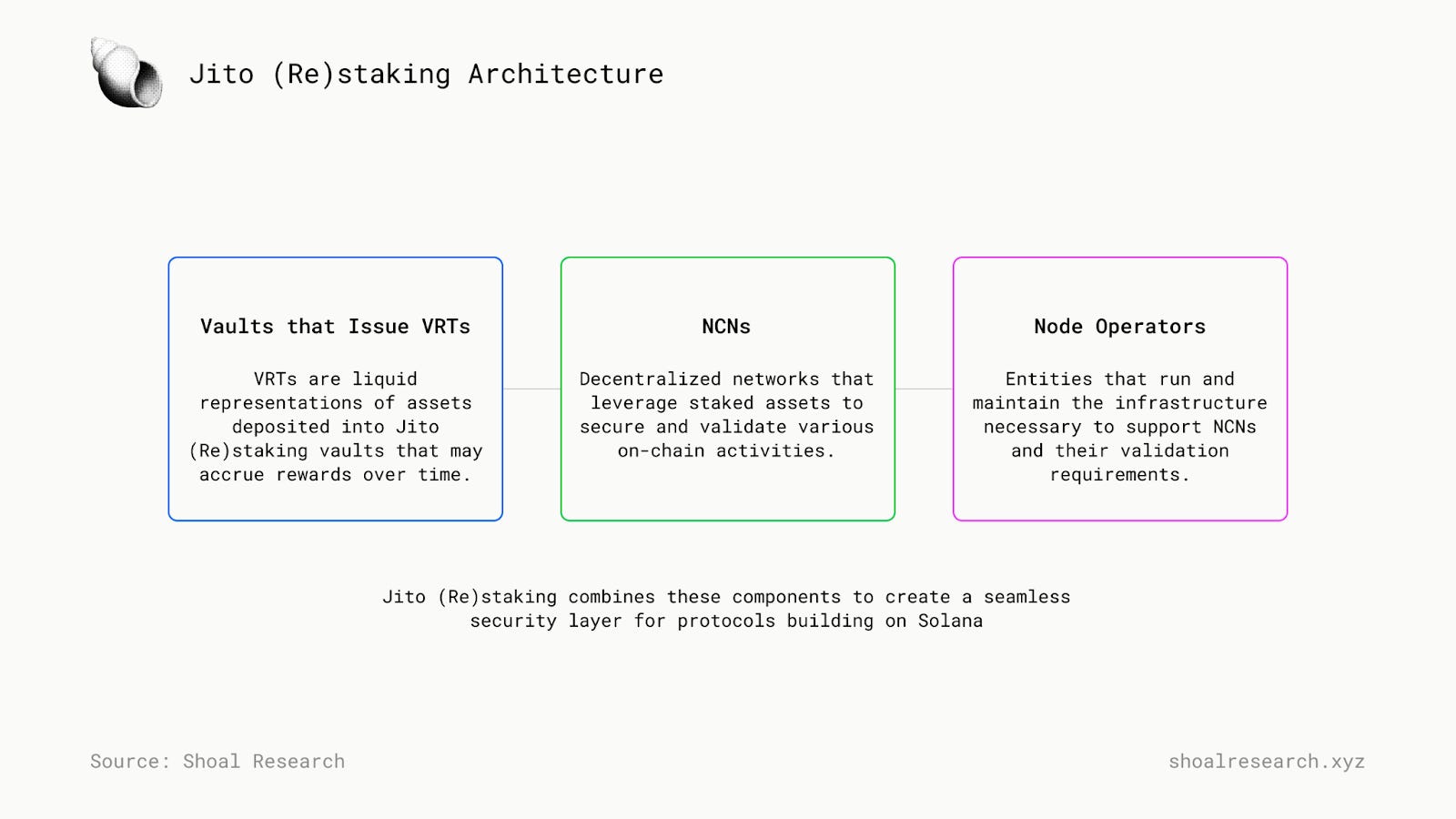 Jito (Re)staking Architecture

Vaults that Issue VRTs

VRTs are liquid representations of assets deposited into Jito (Re)staking vaults that may accrue rewards over time.

NCNs

Decentralized networks that leverage staked assets to secure and validate various on-chain activities.

Node Operators

Entities that run and maintain the infrastructure necessary to support NCNs and their validation requirements.

Jito (Re)staking combines these components to create a seamless security layer for protocols building on Solana

Source: Shoal Research

shoalresearch.xyz